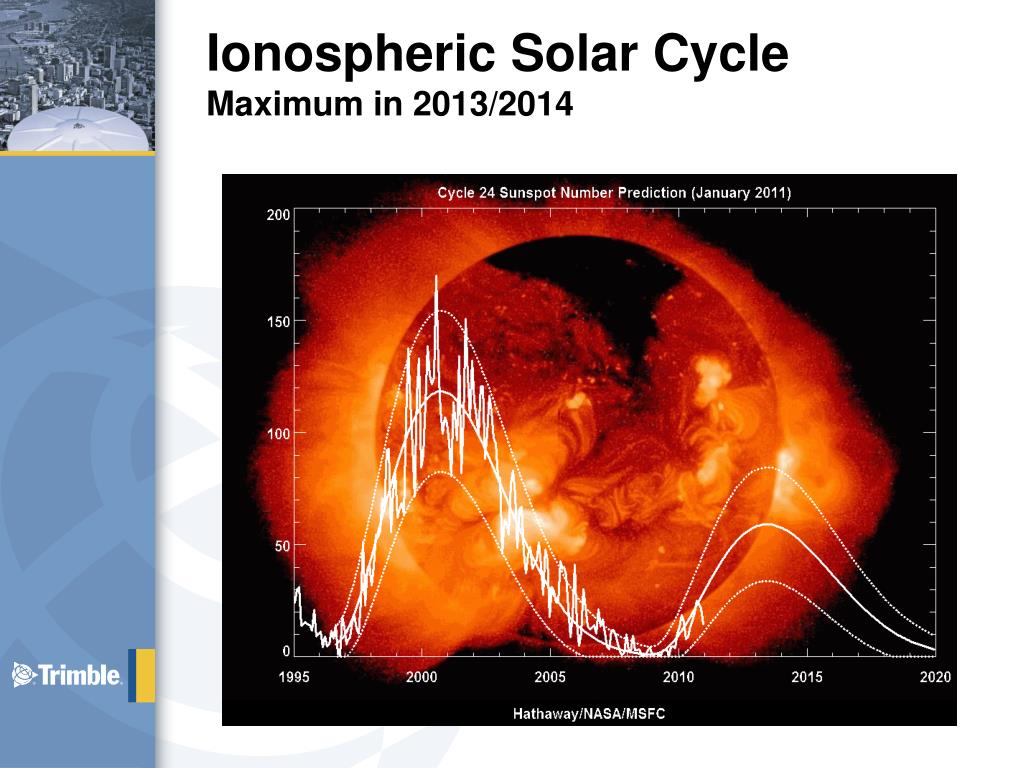 Ionospheric Solar Cycle
Maximum in 2013/2014

Cycle 24 Sunspot Number Prediction (January 2011)

200
150
100
50
0

1995
2000
2005
2010
2015
2020

Hathaway/NASA/MSFC

Trimble.